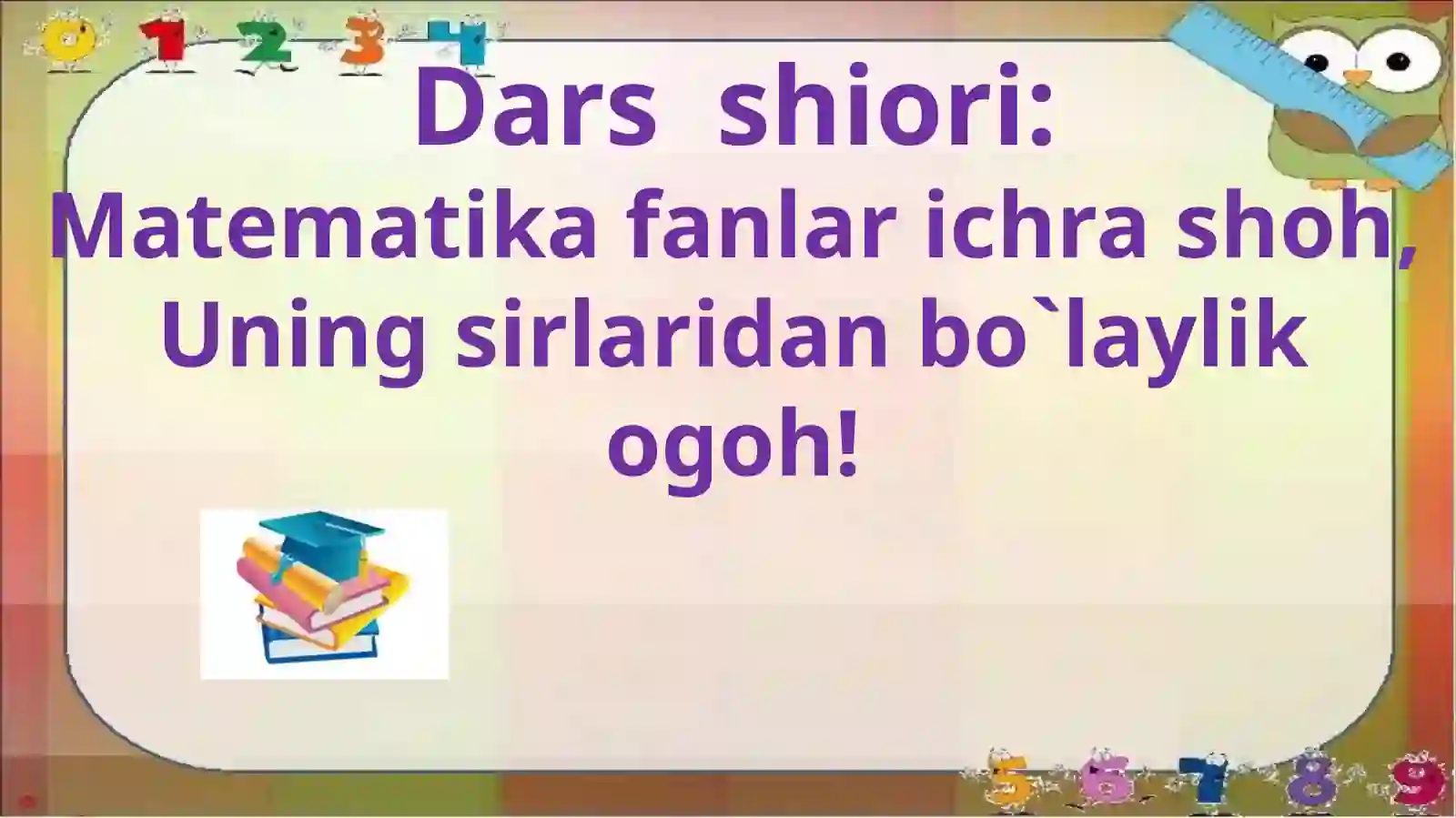 0 1 2 3 4

Dars shiori:

Matematika fanlar ichra shoh, Uning sirlaridan bo`laylik ogoh!

5 6 7 8 9